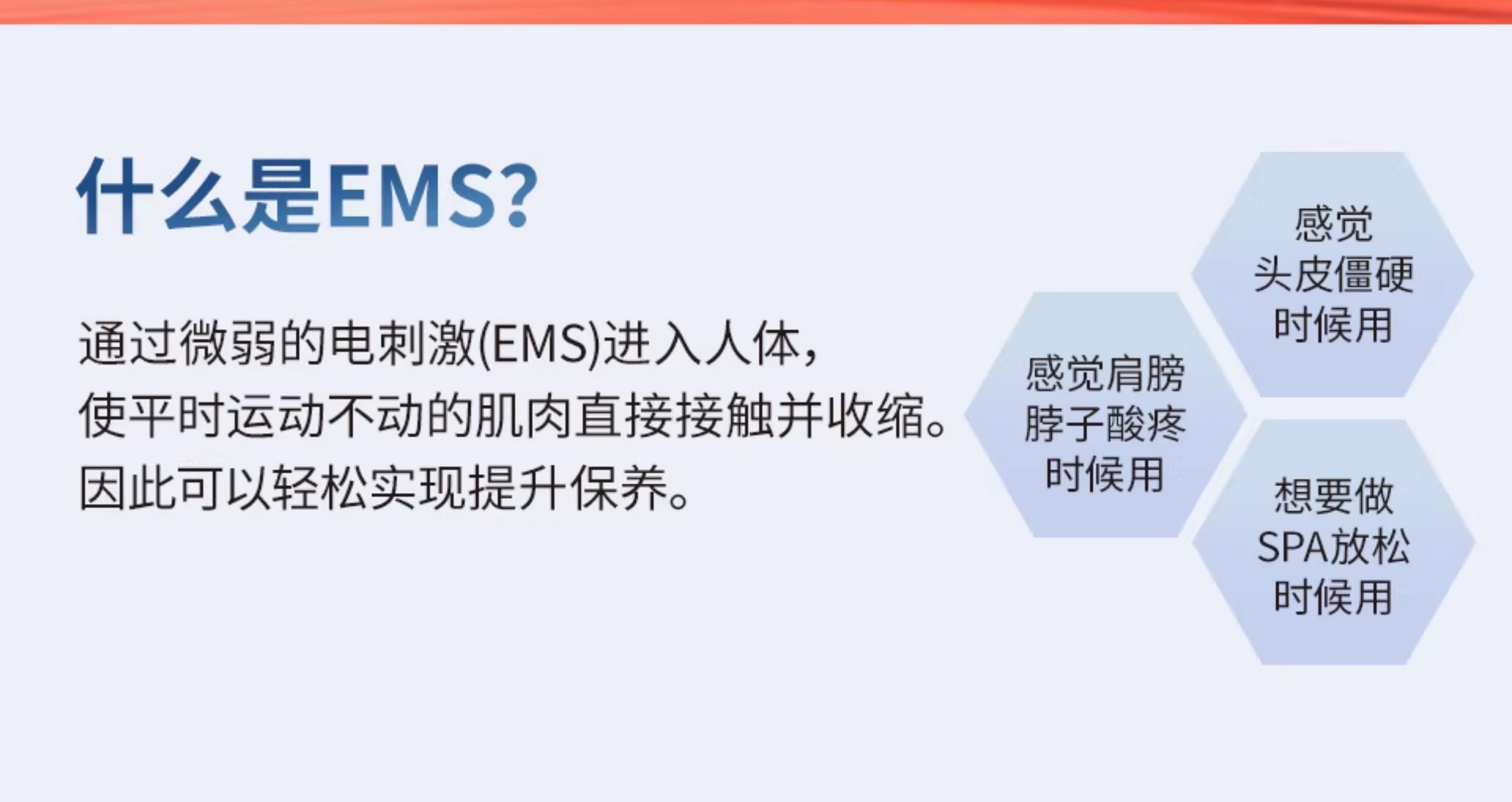 什么是EMS?

通过微弱的电刺激(EMS)进入人体,
使平时运动不动的肌肉直接接触并收缩。
因此可以轻松实现提升保养。

感觉
头皮僵硬
时候用

感觉肩膀
脖子酸疼
时候用

想要做
SPA放松
时候用